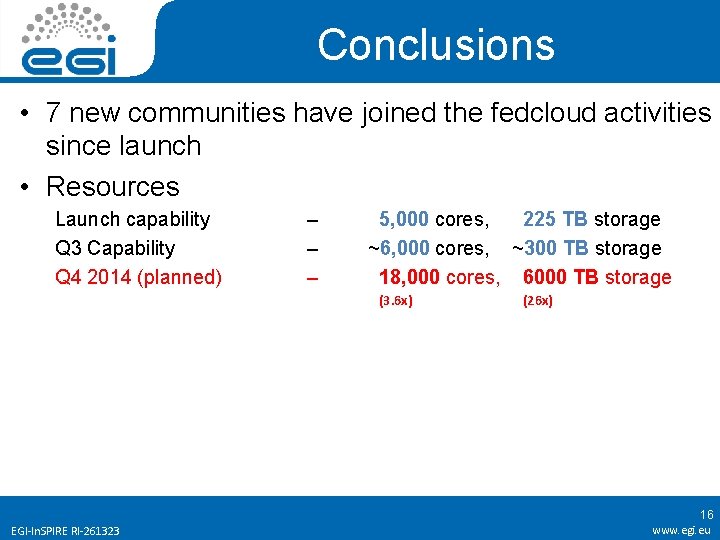 egi

Conclusions

• 7 new communities have joined the fedcloud activities since launch

• Resources

Launch capability – 5,000 cores, 225 TB storage
Q3 Capability – ~6,000 cores, ~300 TB storage
Q4 2014 (planned) – 18,000 cores, 6000 TB storage
(3.6x) (26x)

EGI-InSPIRE RI-261323

16
www.egi.eu